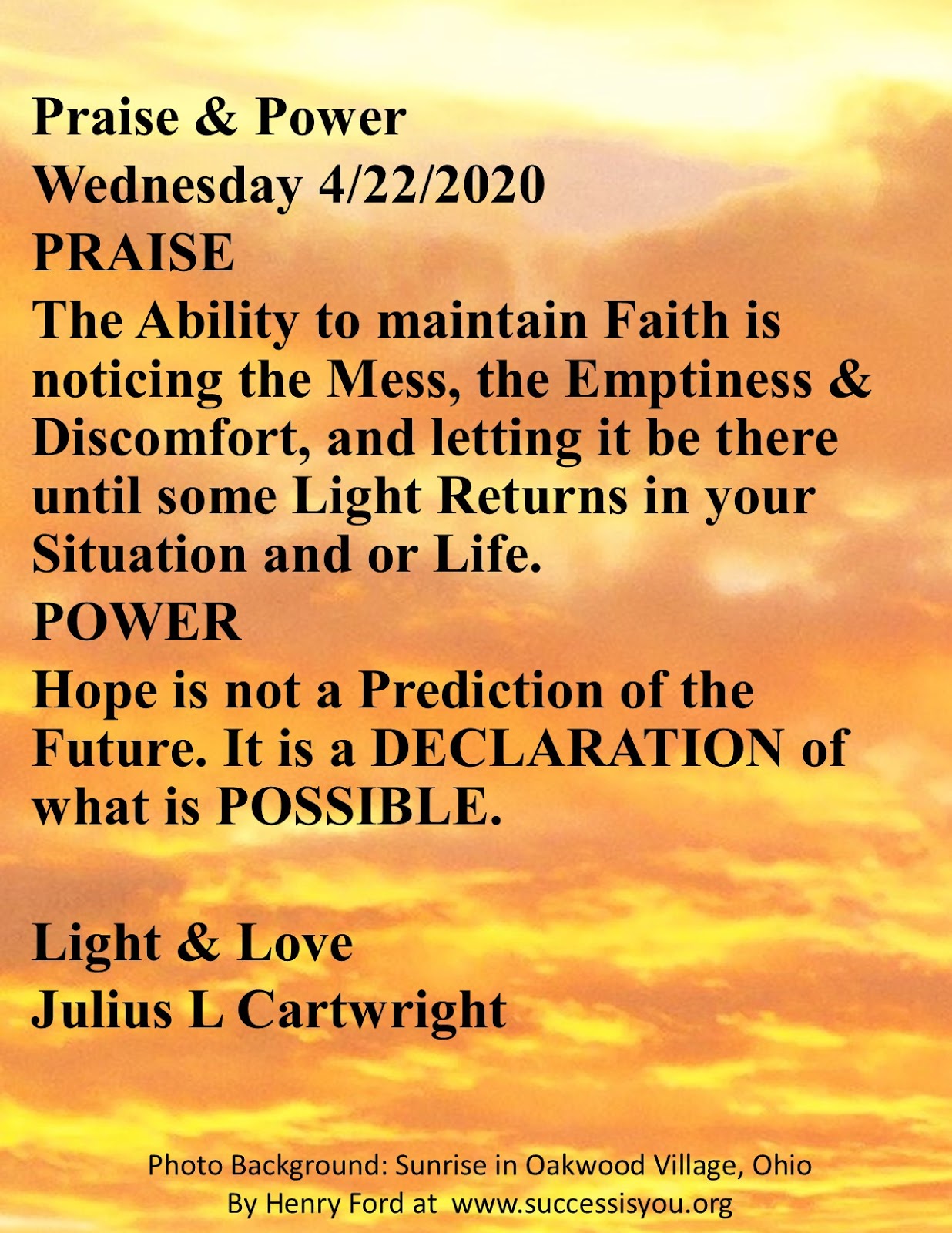 Praise & Power
Wednesday 4/22/2020
PRAISE
The Ability to maintain Faith is noticing the Mess, the Emptiness & Discomfort, and letting it be there until some Light Returns in your Situation and or Life.
POWER
Hope is not a Prediction of the Future. It is a DECLARATION of what is POSSIBLE.

Light & Love
Julius L Cartwright

Photo Background: Sunrise in Oakwood Village, Ohio
By Henry Ford at www.successisyou.org